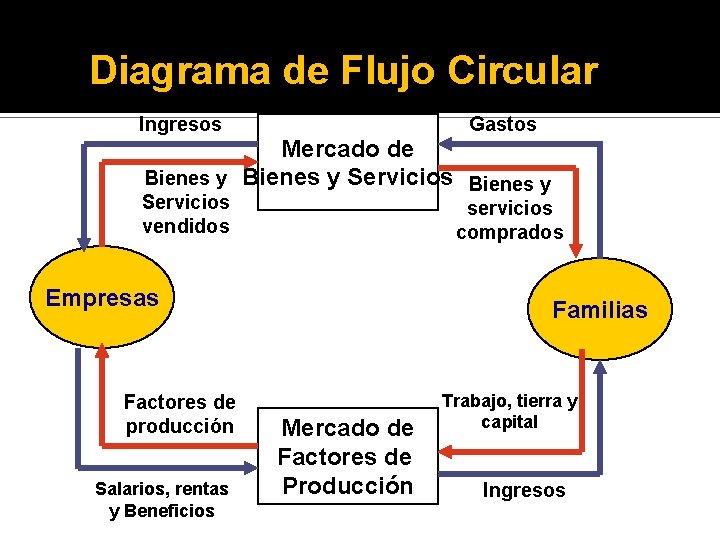 Diagrama de Flujo Circular

Ingresos

Mercado de Bienes y Servicios

Gastos

Bienes y Servicios vendidos

Bienes y servicios comprados

Empresas

Familias

Factores de producción

Mercado de Factores de Producción

Trabajo, tierra y capital

Salarios, rentas y Beneficios

Ingresos